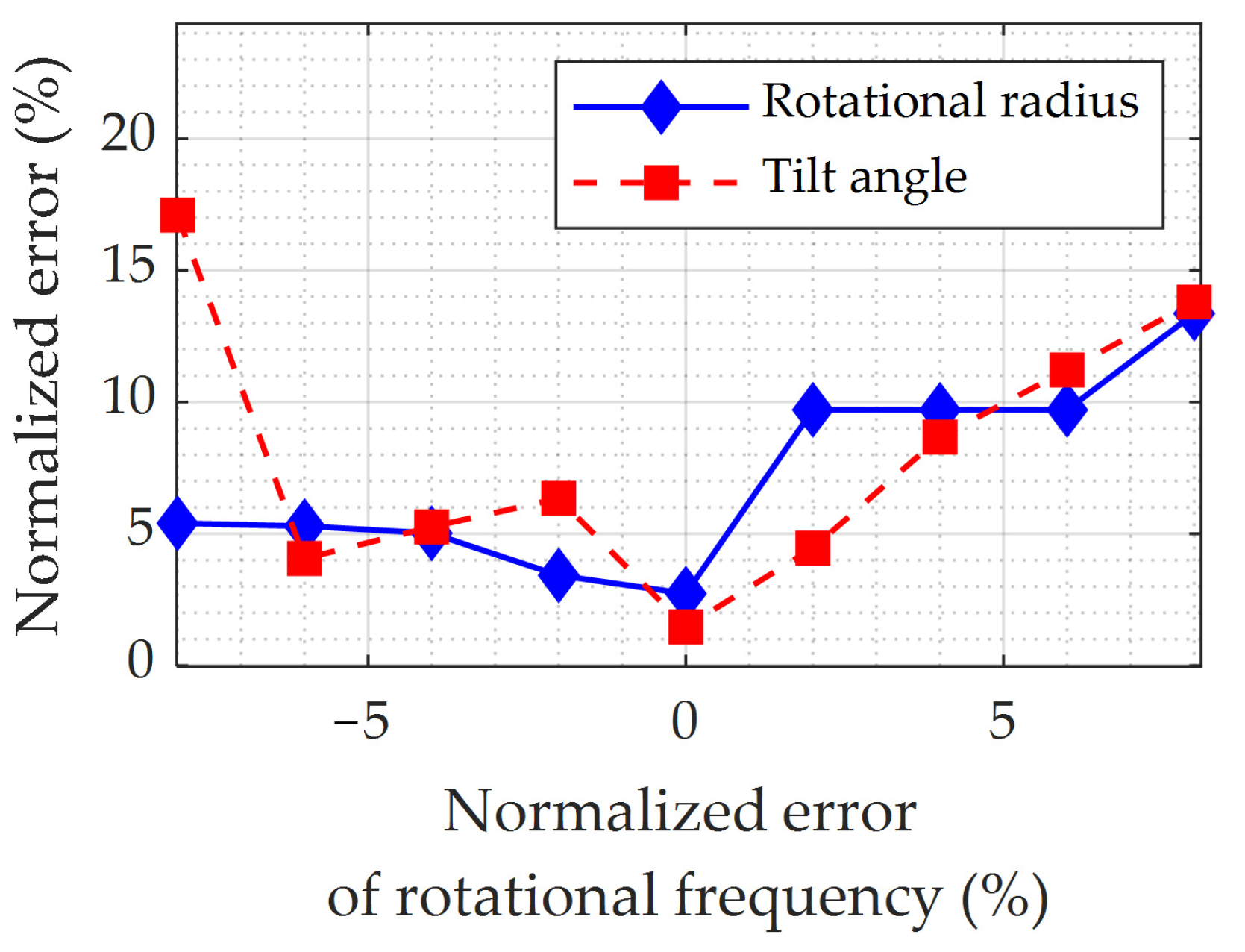 Normalized error (%)

20
15
10
5
0

Rotational radius
Tilt angle

−5
0
5

Normalized error
of rotational frequency (%)